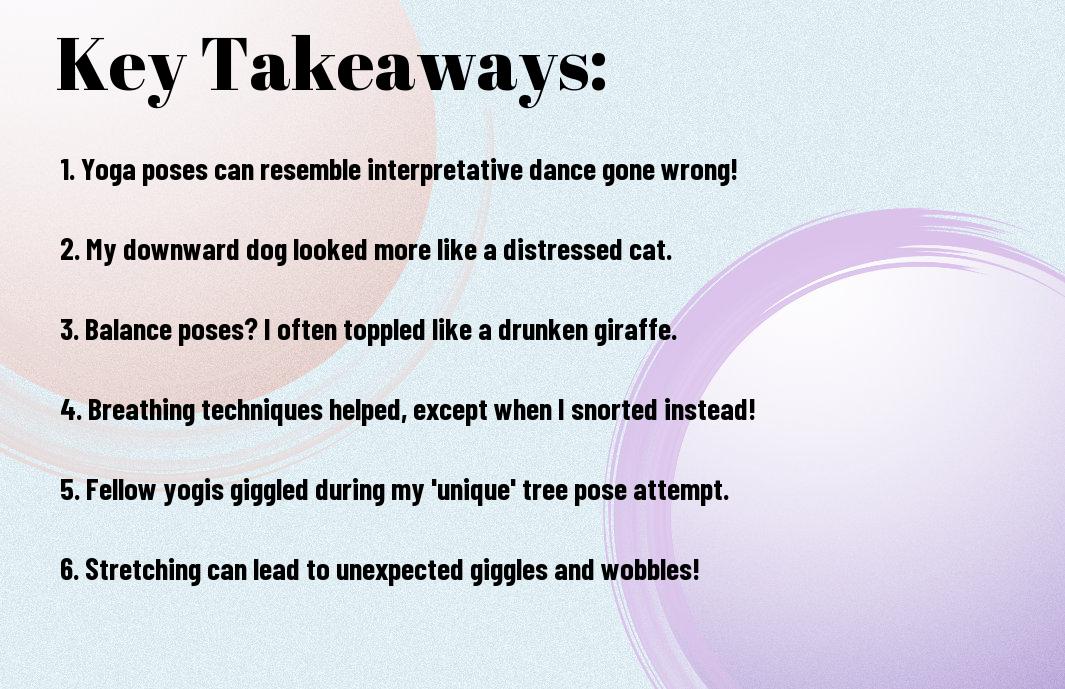 Key Takeaways:

1. Yoga poses can resemble interpretative dance gone wrong!

2. My downward dog looked more like a distressed cat.

3. Balance poses? I often toppled like a drunken giraffe.

4. Breathing techniques helped, except when I snorted instead!

5. Fellow yogis giggled during my 'unique' tree pose attempt.

6. Stretching can lead to unexpected giggles and wobbles!